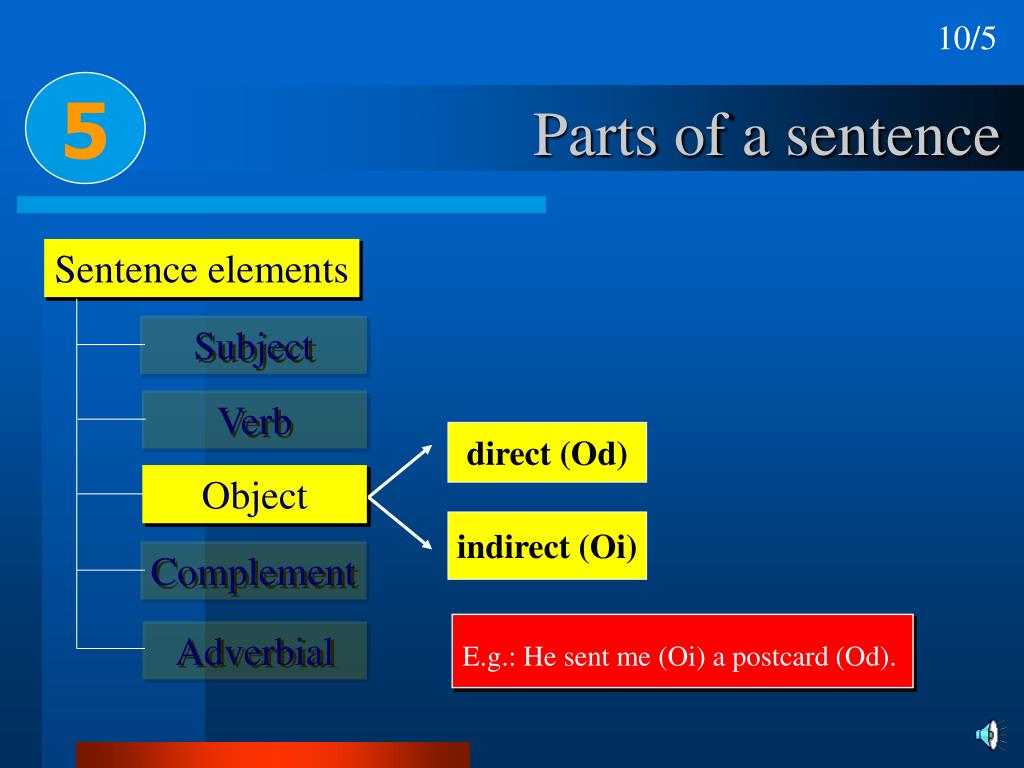 10/5

5

Parts of a sentence

Sentence elements

Subject

Verb

Object

Complement

Adverbial

direct (Od)

indirect (Oi)

E.g.: He sent me (Oi) a postcard (Od).